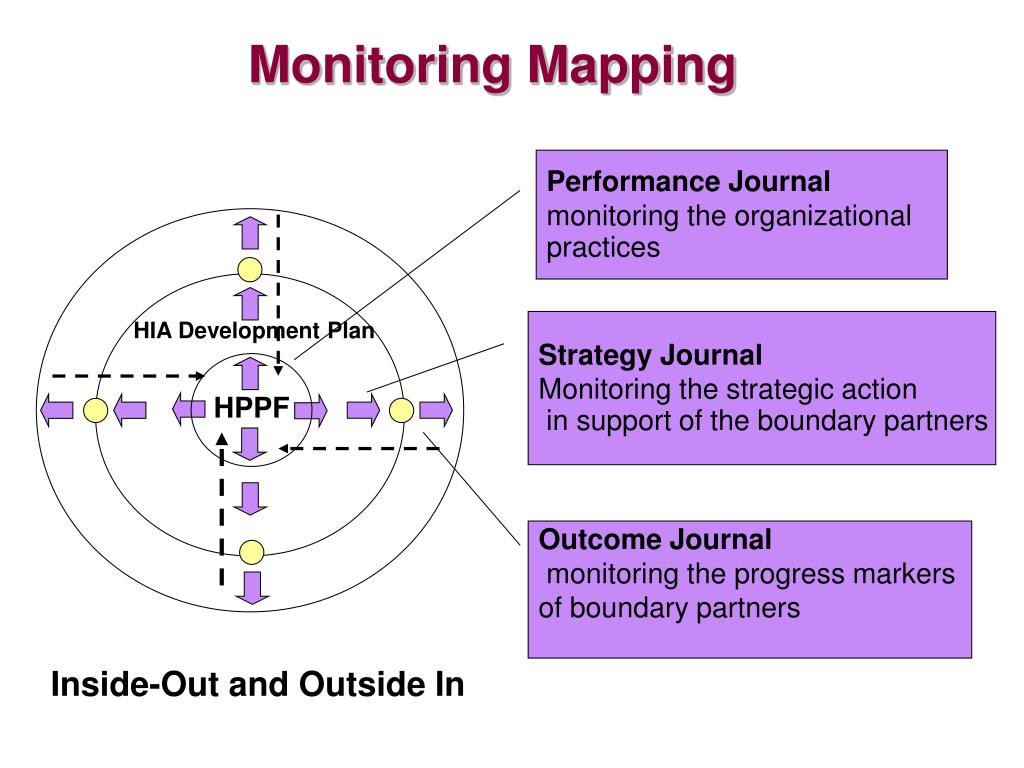 Monitoring Mapping

HIA Development Plan

HPPF

Performance Journal
monitoring the organizational practices

Strategy Journal
Monitoring the strategic action in support of the boundary partners

Outcome Journal
monitoring the progress markers of boundary partners

Inside-Out and Outside In